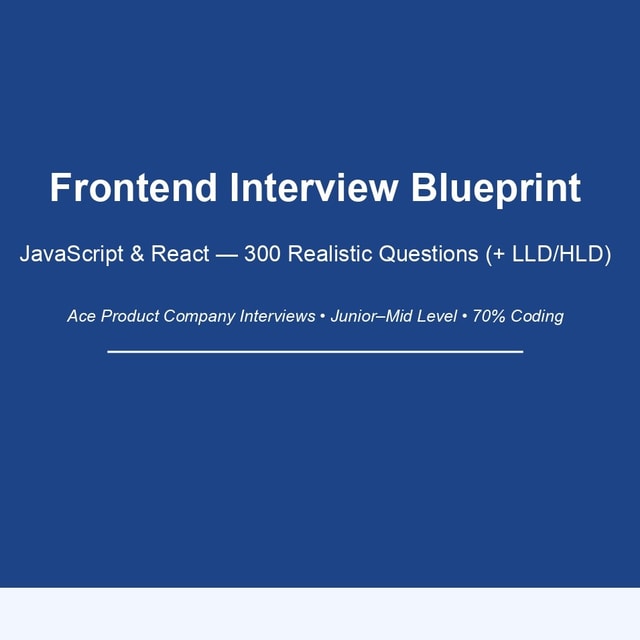 Frontend Interview Blueprint

JavaScript & React — 300 Realistic Questions (+ LLD/HLD)

Ace Product Company Interviews • Junior–Mid Level • 70% Coding